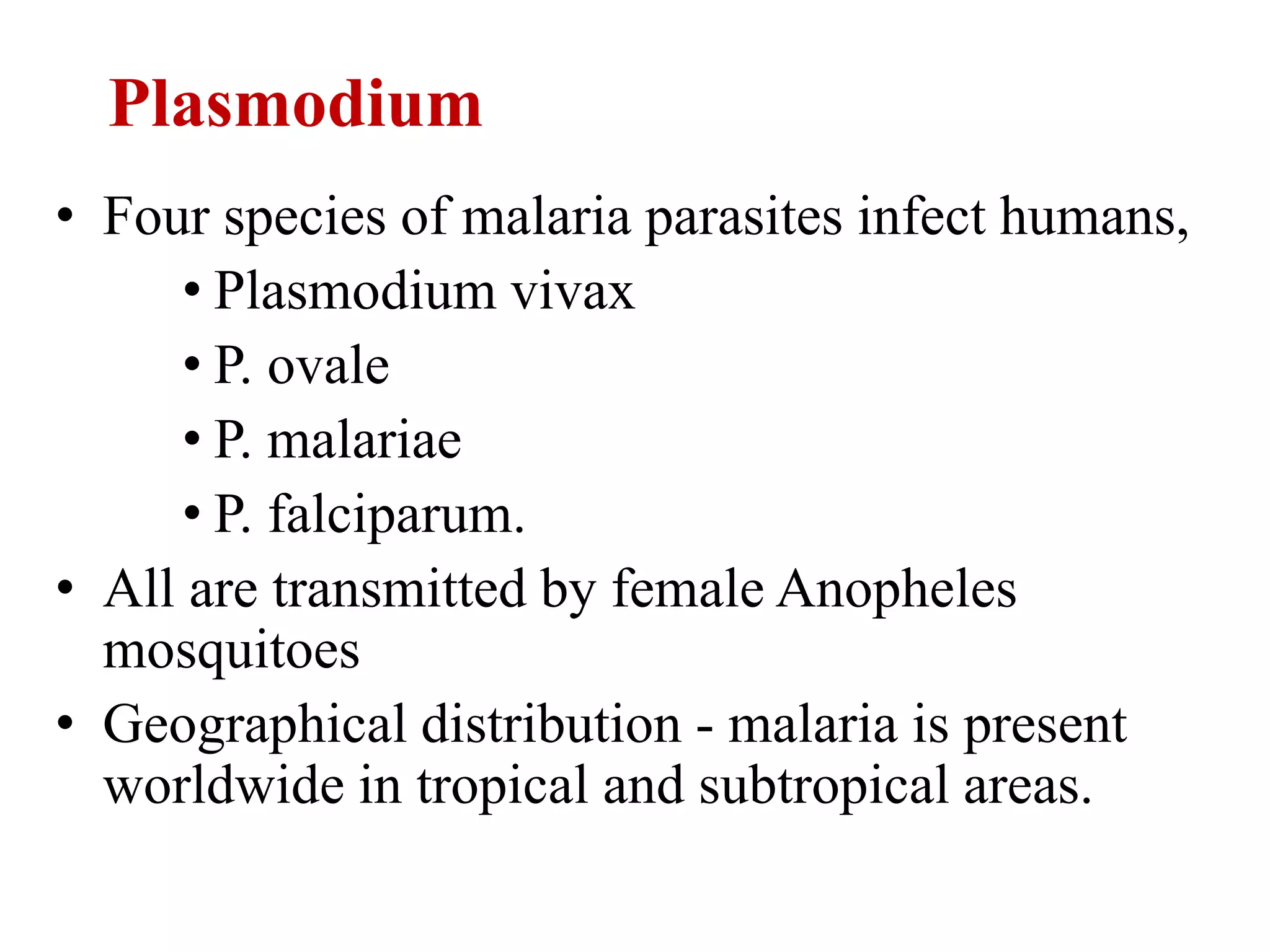 Plasmodium

• Four species of malaria parasites infect humans,
  • Plasmodium vivax
  • P. ovale
  • P. malariae
  • P. falciparum.
• All are transmitted by female Anopheles mosquitoes
• Geographical distribution - malaria is present worldwide in tropical and subtropical areas.